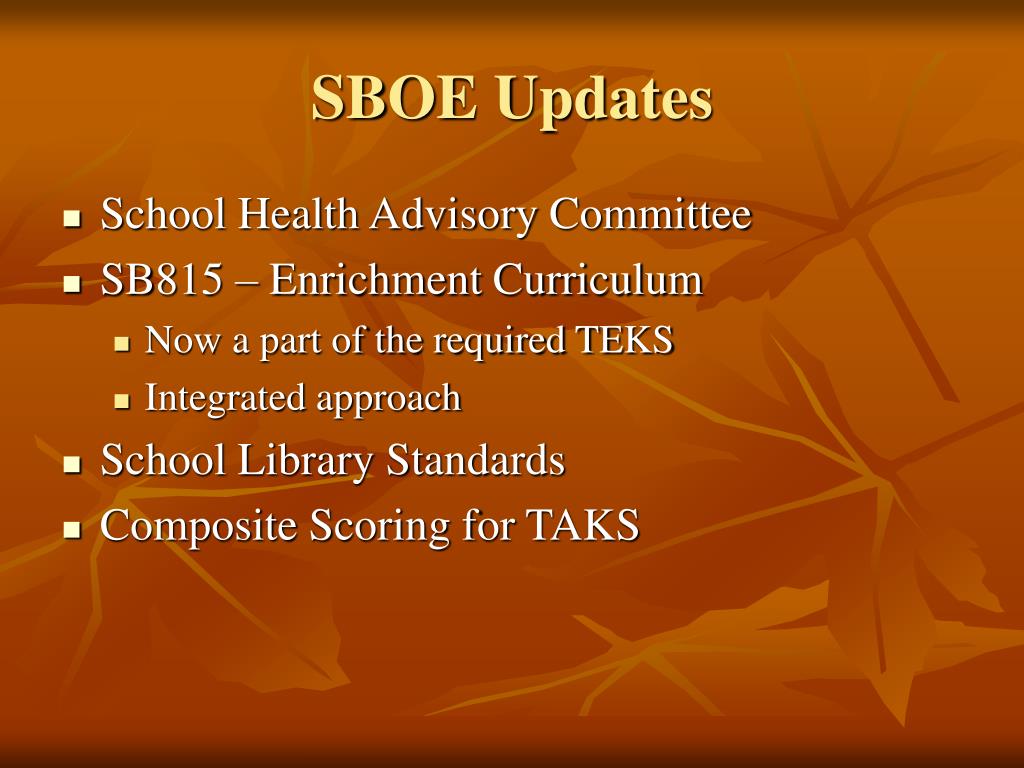 SBOE Updates

- School Health Advisory Committee
- SB815 – Enrichment Curriculum
  - Now a part of the required TEKS
  - Integrated approach
- School Library Standards
- Composite Scoring for TAKS